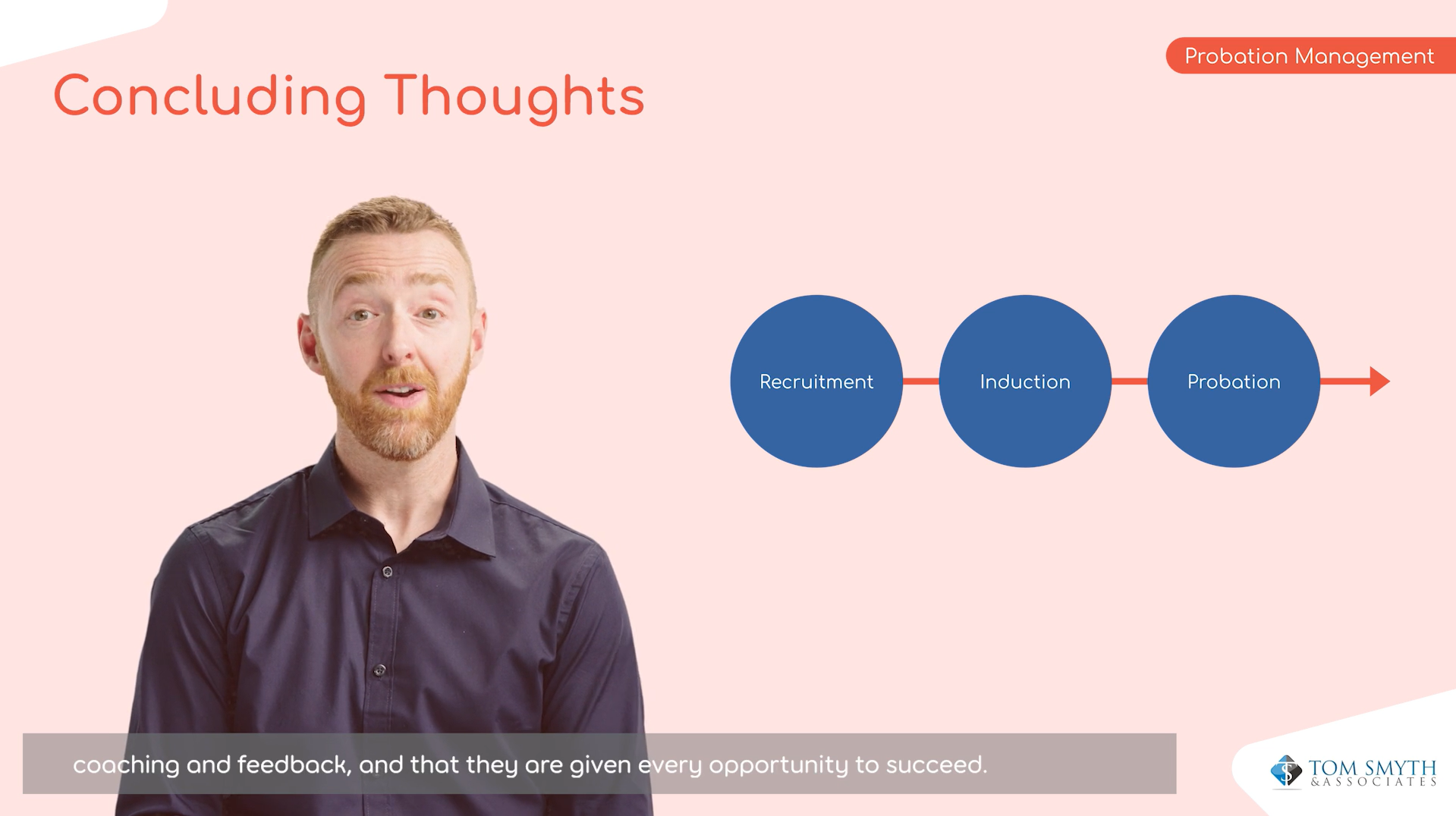 Probation Management

Concluding Thoughts

Recruitment

Induction

Probation

coaching and feedback, and that they are given every opportunity to succeed.

TOM SMYTH
& ASSOCIATES